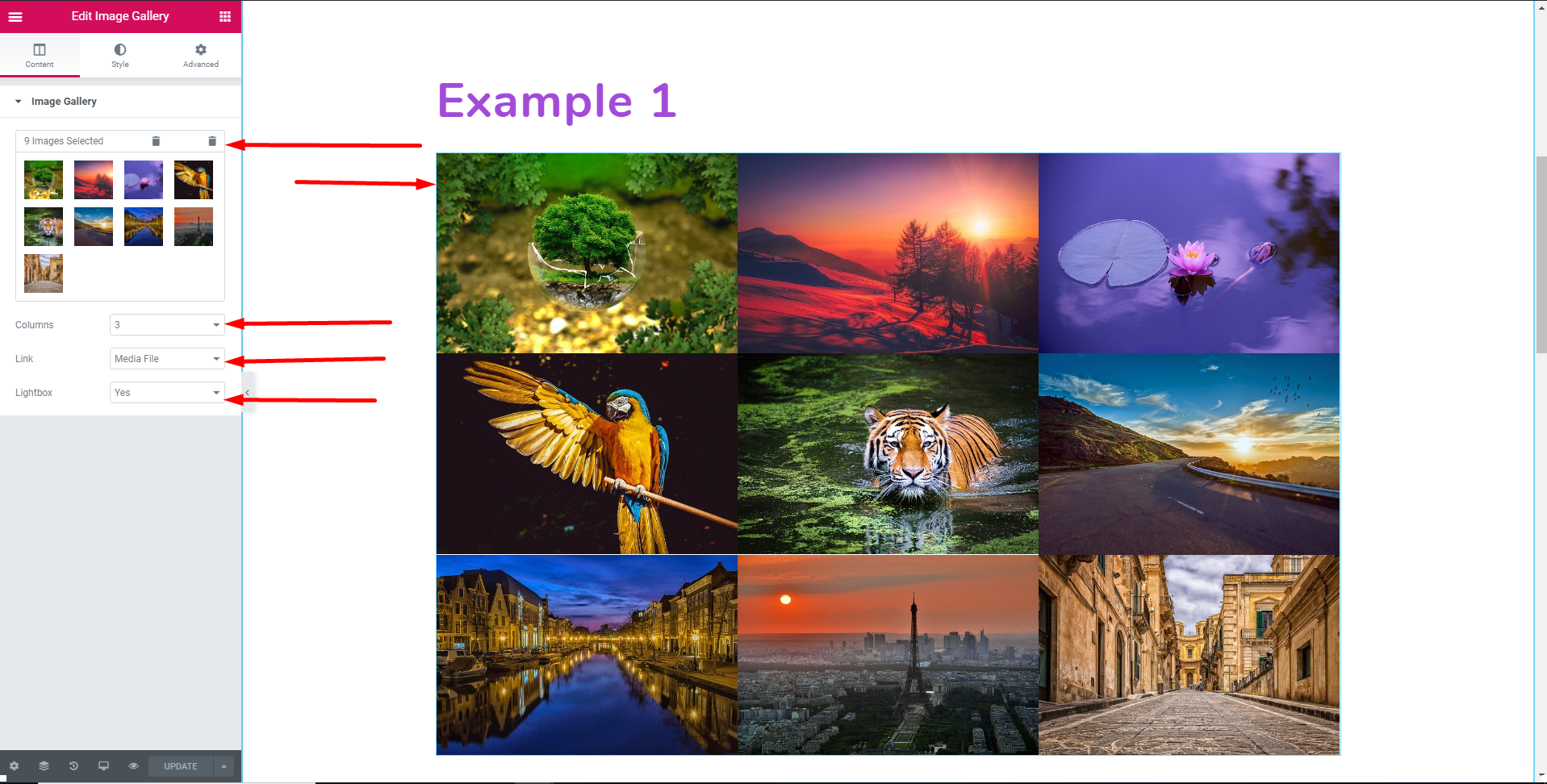 Edit Image Gallery

Content
Style
Advanced

Image Gallery

9 Images Selected

Columns 3

Link Media File

Lightbox Yes

UPDATE

Example 1